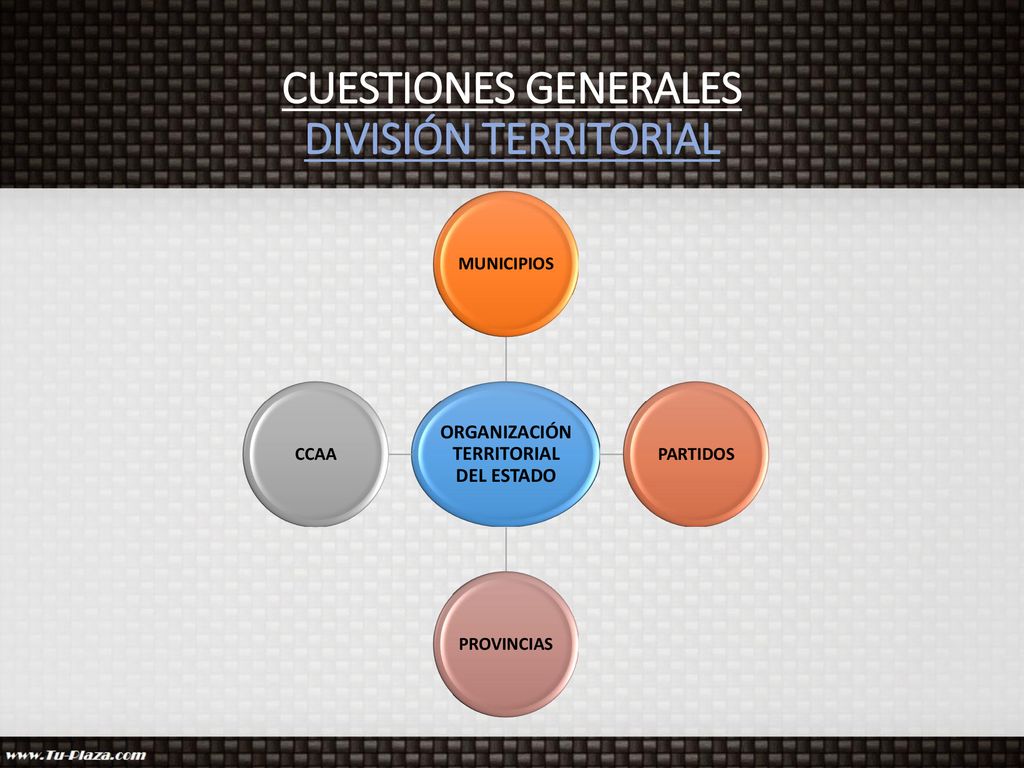 CUESTIONES GENERALES
DIVISIÓN TERRITORIAL

MUNICIPIOS

CCAA

ORGANIZACIÓN TERRITORIAL DEL ESTADO

PARTIDOS

PROVINCIAS

www.Tu-Plaza.com